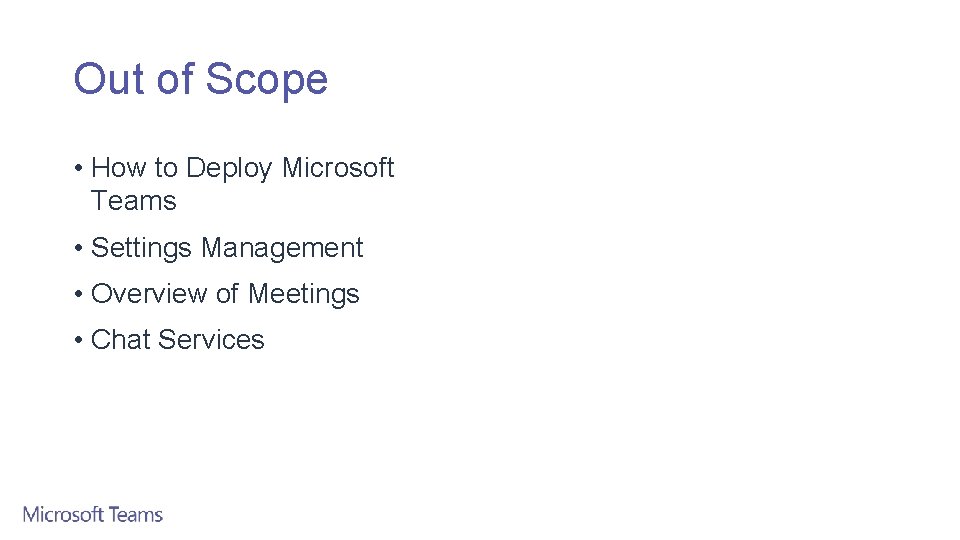 Out of Scope

• How to Deploy Microsoft Teams

• Settings Management

• Overview of Meetings

• Chat Services

Microsoft Teams